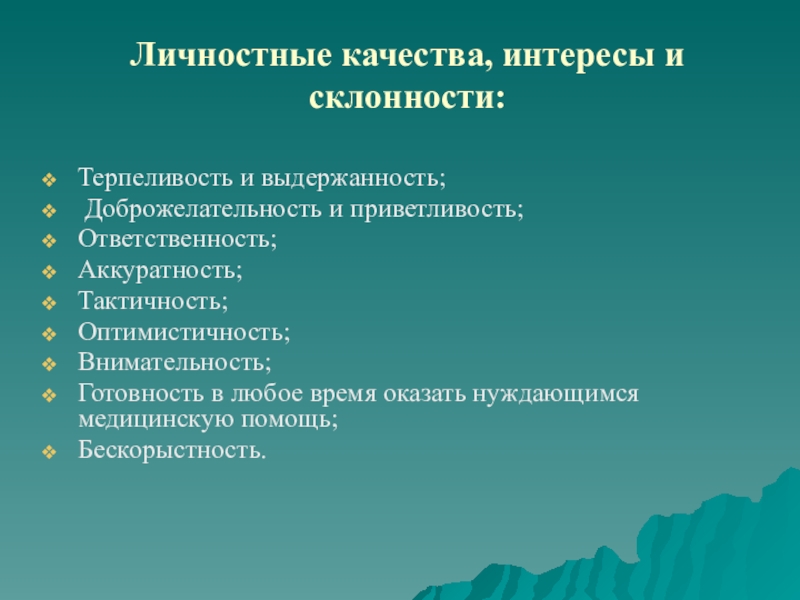 Личностные качества, интересы и склонности:

❖ Терпеливость и выдержанность;
❖ Доброжелательность и приветливость;
❖ Ответственность;
❖ Аккуратность;
❖ Тактичность;
❖ Оптимистичность;
❖ Внимательность;
❖ Готовность в любое время оказать нуждающимся медицинскую помощь;
❖ Бескорыстность.